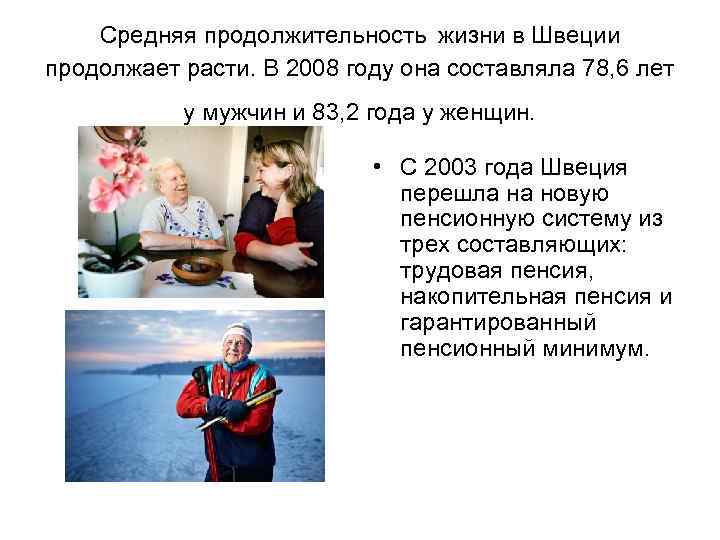 Средняя продолжительность жизни в Швеции продолжает расти. В 2008 году она составляла 78,6 лет у мужчин и 83,2 года у женщин.

• С 2003 года Швеция перешла на новую пенсионную систему из трех составляющих: трудовая пенсия, накопительная пенсия и гарантированный пенсионный минимум.